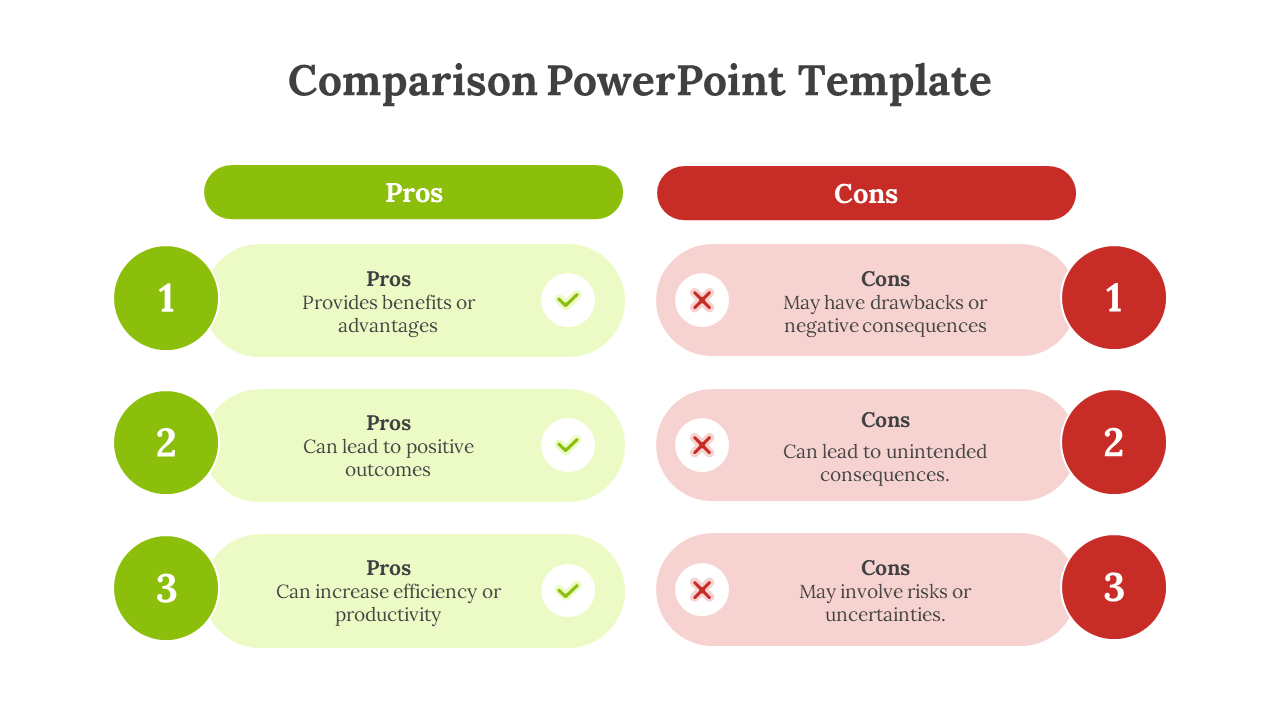 Comparison PowerPoint Template

Pros

1

Pros
Provides benefits or advantages

2

Pros
Can lead to positive outcomes

3

Pros
Can increase efficiency or productivity

Cons

Cons
May have drawbacks or negative consequences

1

Cons
Can lead to unintended consequences.

2

Cons
May involve risks or uncertainties.

3